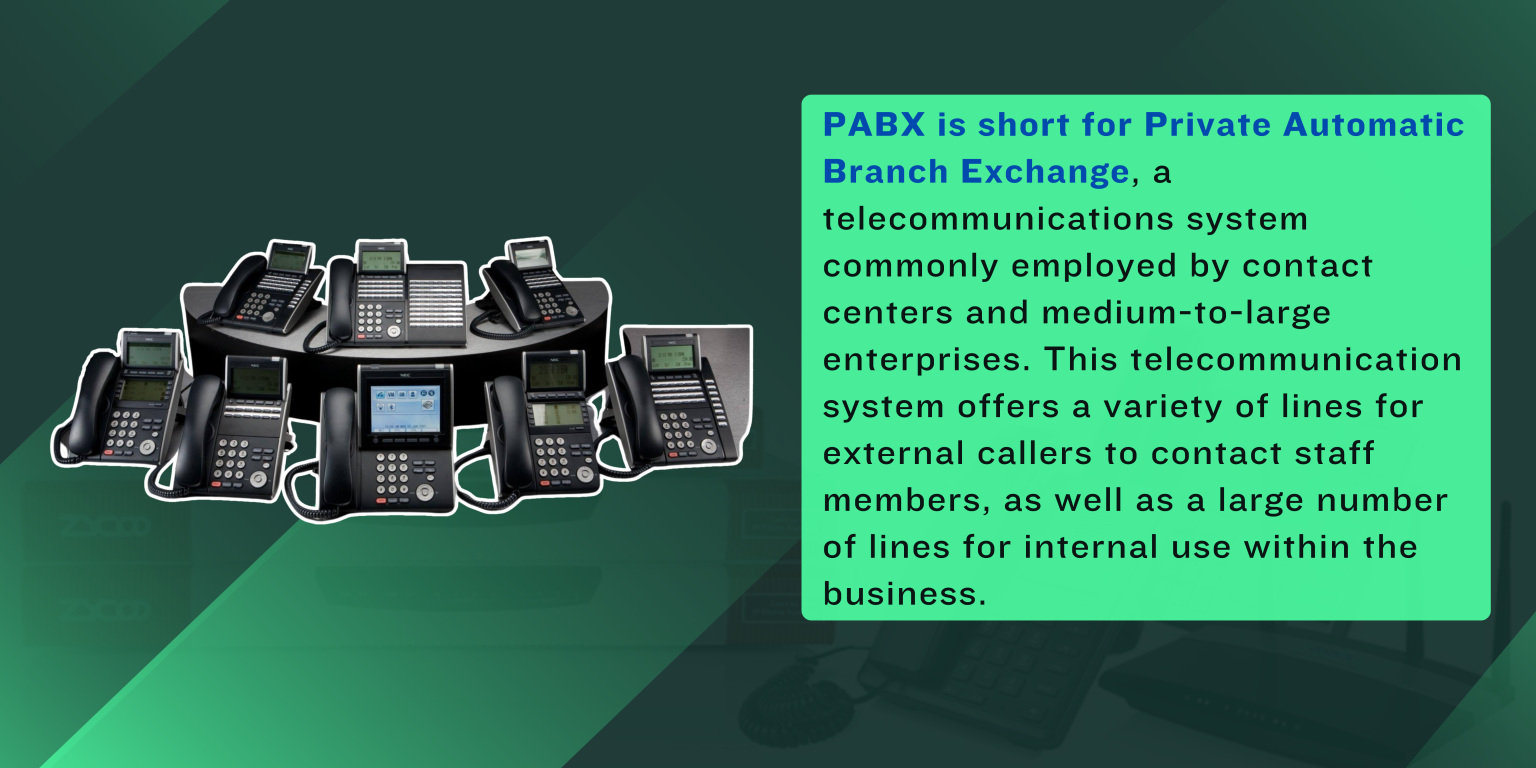 PABX is short for Private Automatic Branch Exchange, a telecommunications system commonly employed by contact centers and medium-to-large enterprises. This telecommunication system offers a variety of lines for external callers to contact staff members, as well as a large number of lines for internal use within the business.